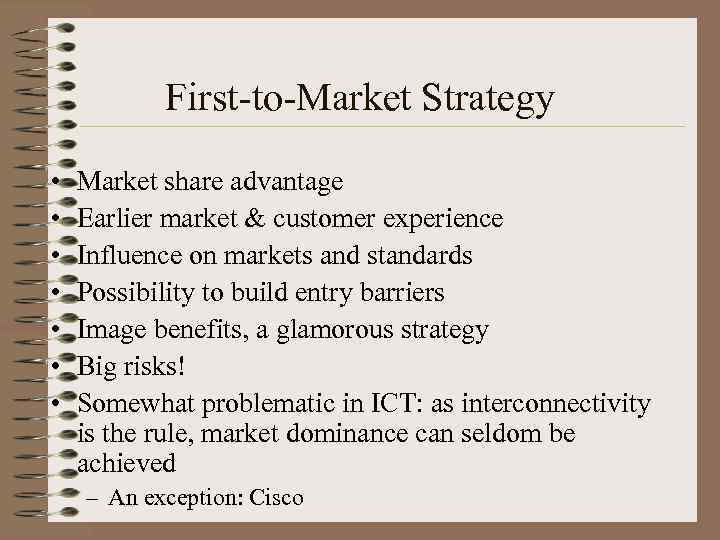 First-to-Market Strategy

• Market share advantage
• Earlier market & customer experience
• Influence on markets and standards
• Possibility to build entry barriers
• Image benefits, a glamorous strategy
• Big risks!
• Somewhat problematic in ICT: as interconnectivity is the rule, market dominance can seldom be achieved
– An exception: Cisco